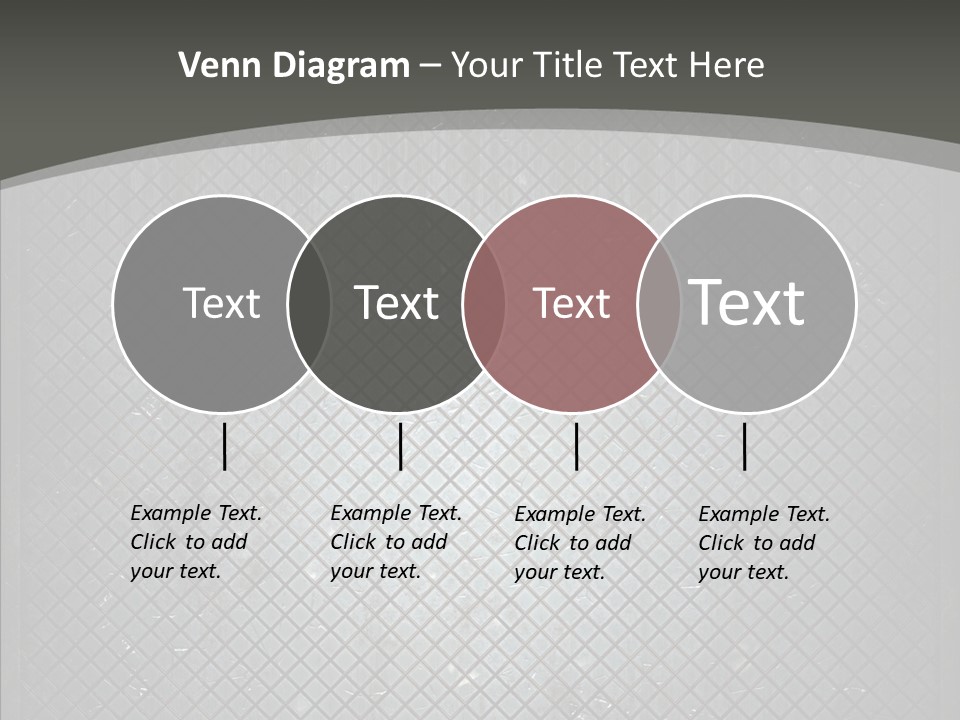 Venn Diagram – Your Title Text Here

Text

Text

Text

Text

Example Text. Click to add your text.

Example Text. Click to add your text.

Example Text. Click to add your text.

Example Text. Click to add your text.